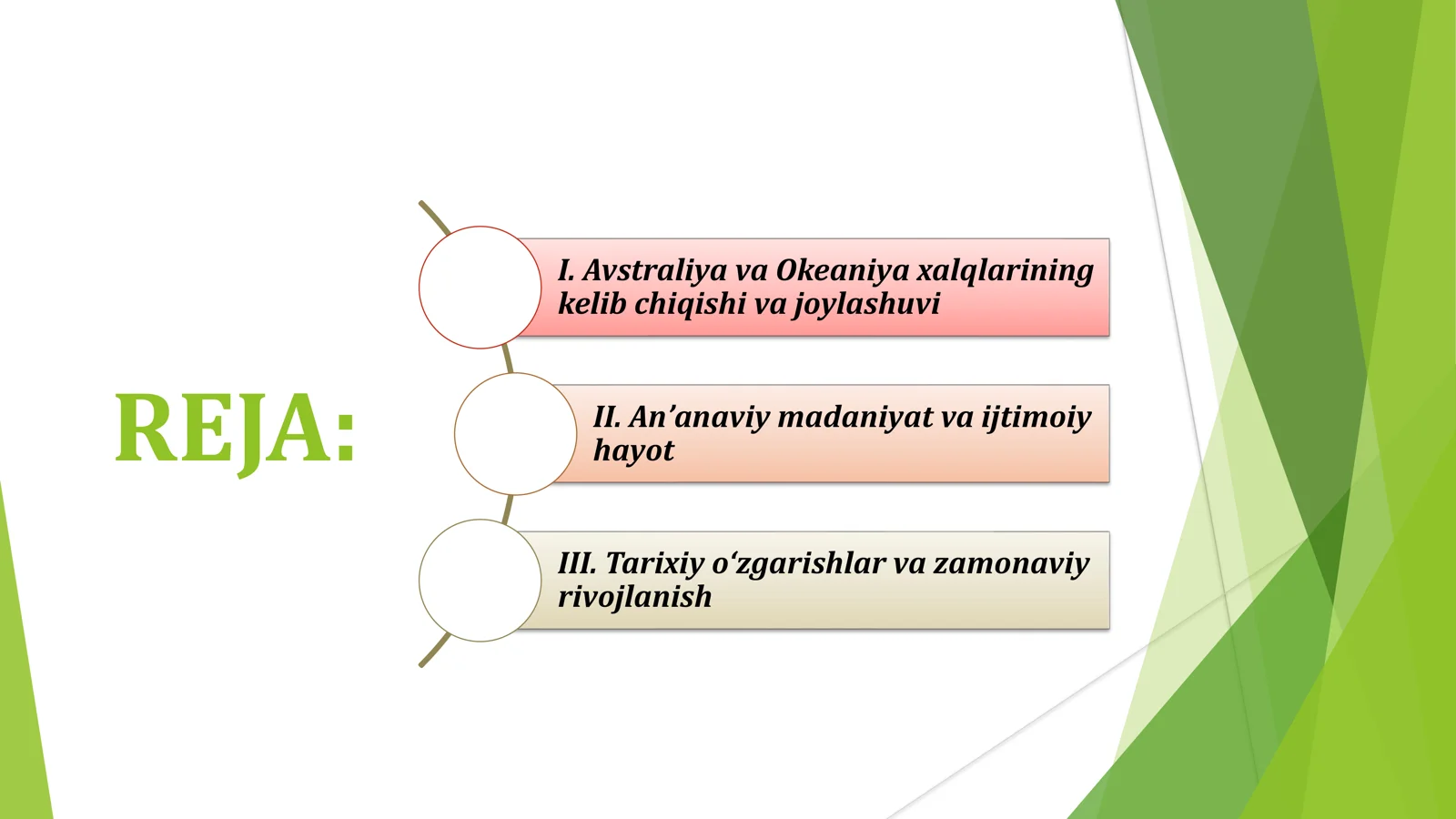 REJA:

I. Avstraliya va Okeaniya xalqlarining kelib chiqishi va joylashuvi

II. An’anaviy madaniyat va ijtimoiy hayot

III. Tarixiy o‘zgarishlar va zamonaviy rivojlanish